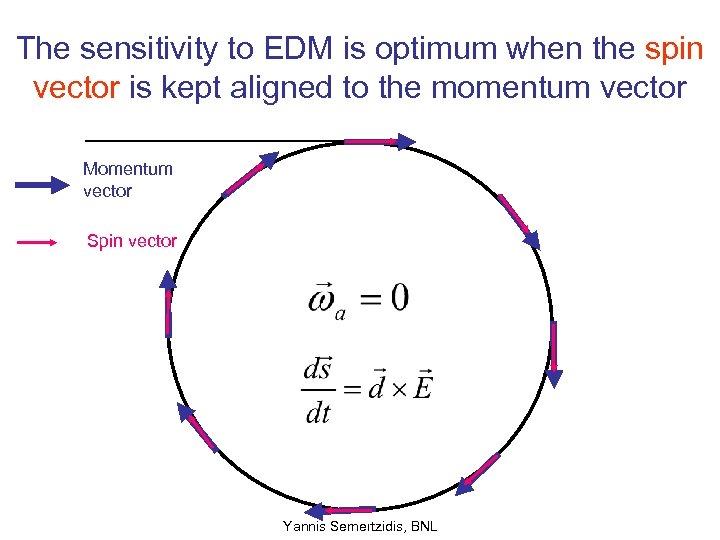 The sensitivity to EDM is optimum when the spin vector is kept aligned to the momentum vector

Momentum vector

Spin vector

$\vec{\omega}_a = 0$

$\frac{d\vec{s}}{dt} = \vec{d} \times \vec{E}$

Yannis Semertzidis, BNL